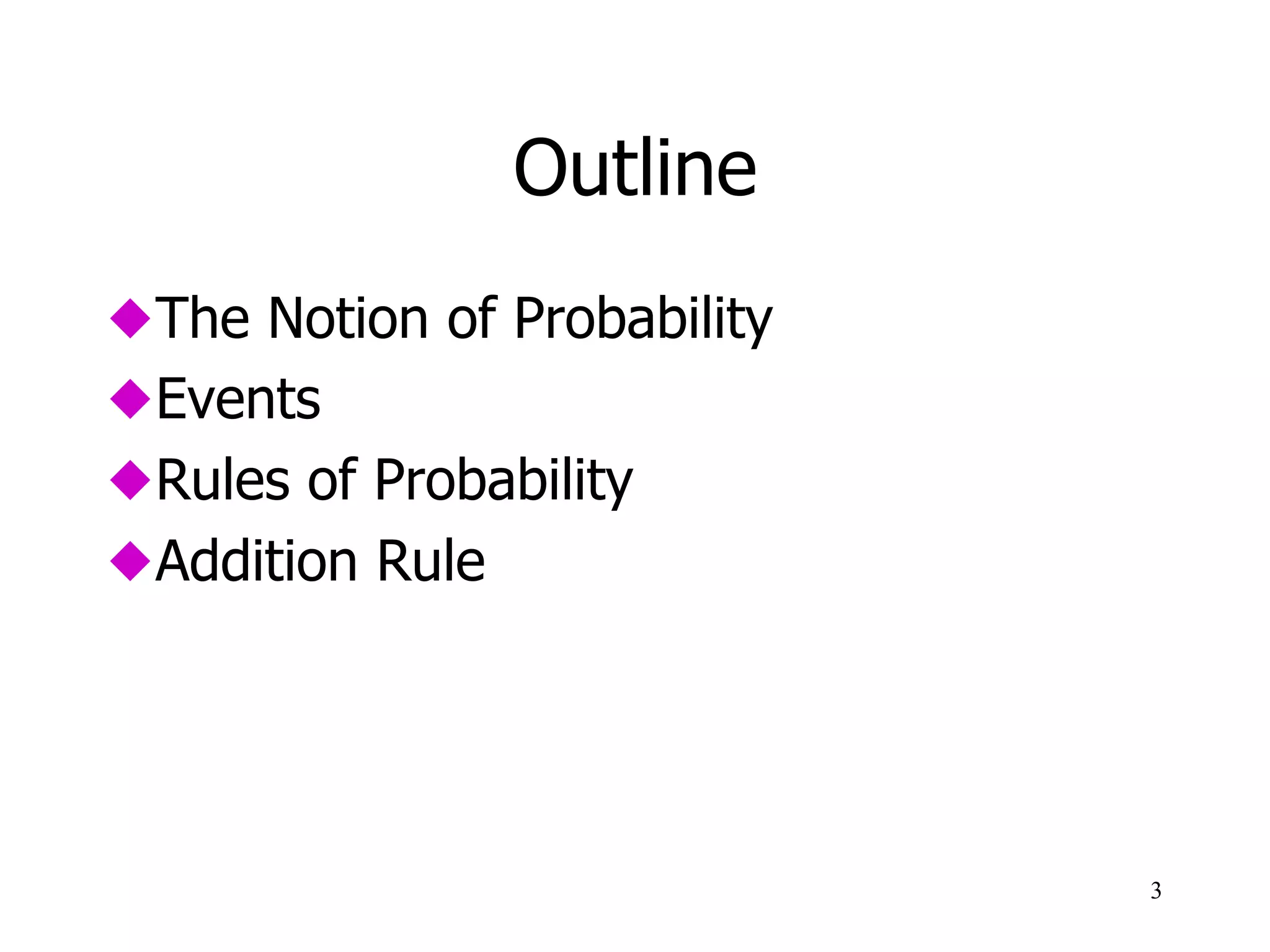 Outline

◆The Notion of Probability
◆Events
◆Rules of Probability
◆Addition Rule

3